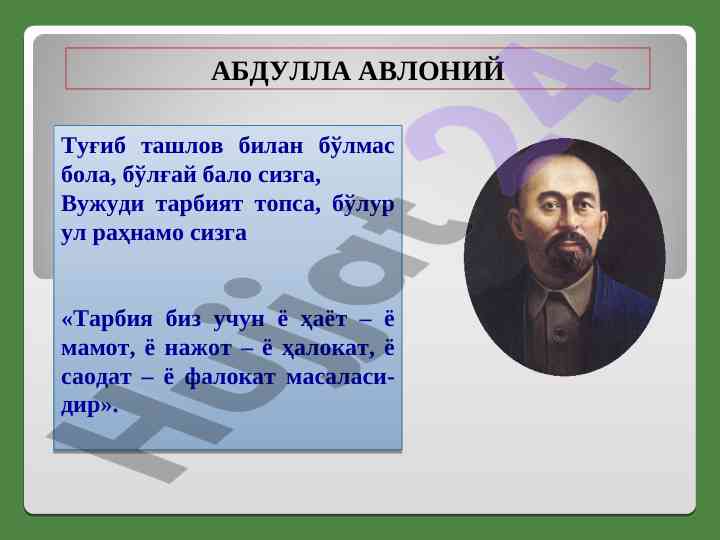 АБДУЛЛА АВЛОНИЙ

Туғиб ташлов билан бўлмас бола, бўлғай бало сизга,
Вужуди тарбият топса, бўлур ул раҳнамо сизга

«Тарбия биз учун ё ҳаёт – ё мамот, ё нажот – ё ҳалокат, ё саодат – ё фалокат масаласидир».

Hujjat24